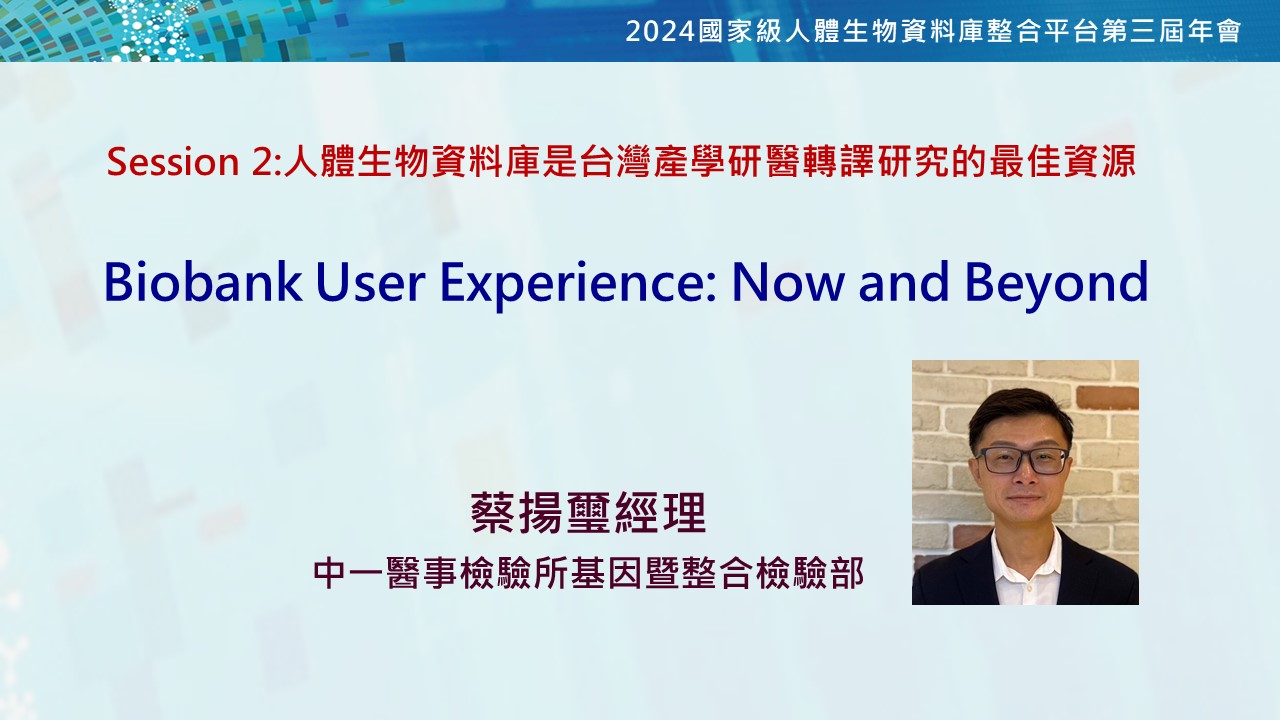 2024國家級人體生物資料庫整合平台第三屆年會

Session 2:人體生物資料庫是台灣產學研醫轉譯研究的最佳資源

Biobank User Experience: Now and Beyond

蔡揚璽經理
中一醫事檢驗所基因暨整合檢驗部